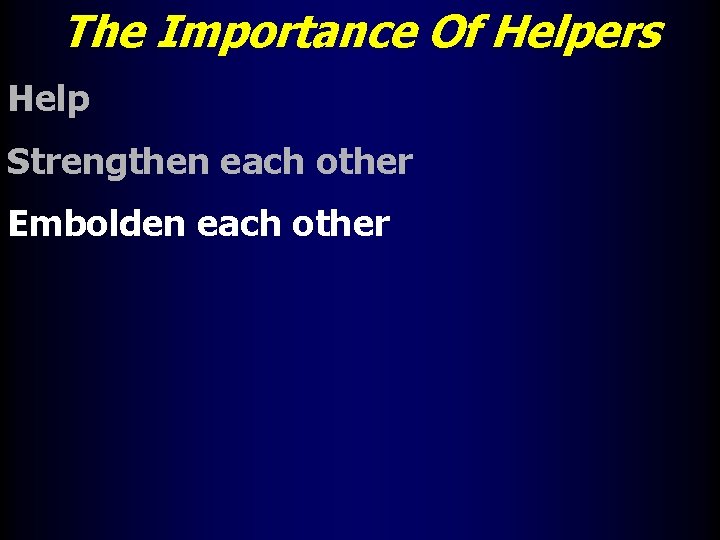 The Importance Of Helpers

Help

Strengthen each other

Embolden each other